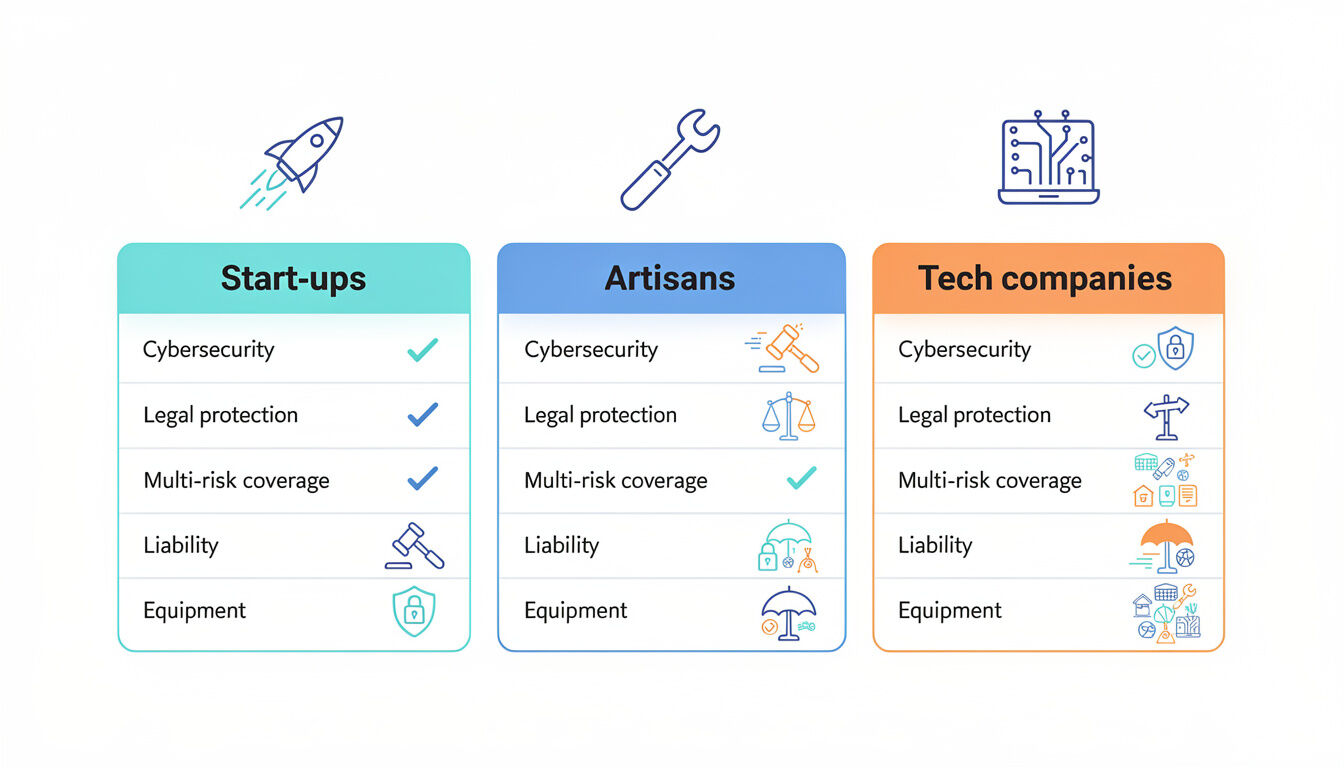 Start-ups

Cybersecurity
Legal protection
Multi-risk coverage
Liability
Equipment

Artisans

Cybersecurity
Legal protection
Multi-risk coverage
Liability
Equipment

Tech companies

Cybersecurity
Legal protection
Multi-risk coverage
Liability
Equipment